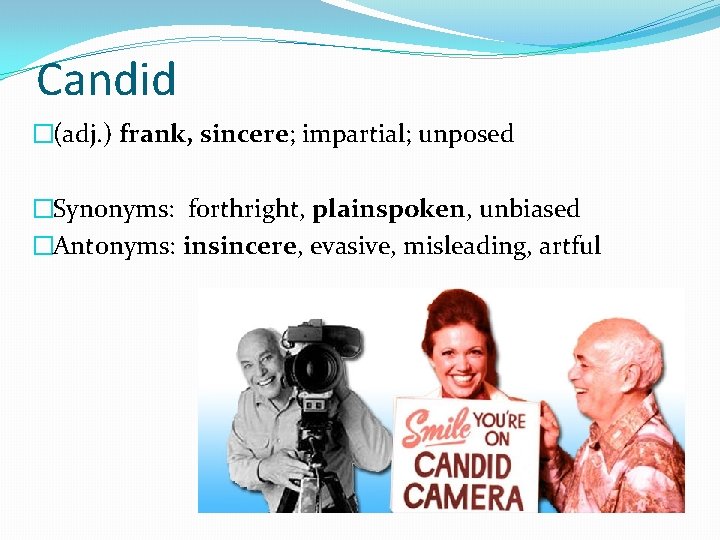 Candid

□(adj.) frank, sincere; impartial; unposed

□Synonyms: forthright, plainspoken, unbiased

□Antonyms: insincere, evasive, misleading, artful

Smile YOU'RE ON CANDID CAMERA